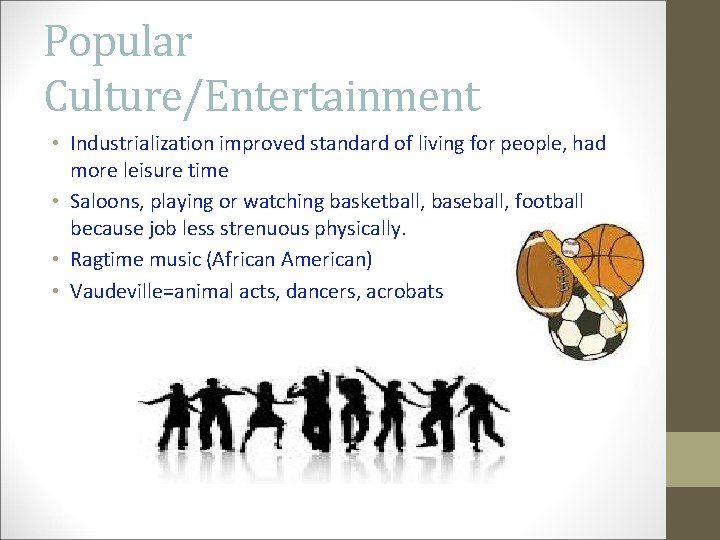 Popular Culture/Entertainment

• Industrialization improved standard of living for people, had more leisure time
• Saloons, playing or watching basketball, baseball, football because job less strenuous physically.
• Ragtime music (African American)
• Vaudeville=animal acts, dancers, acrobats